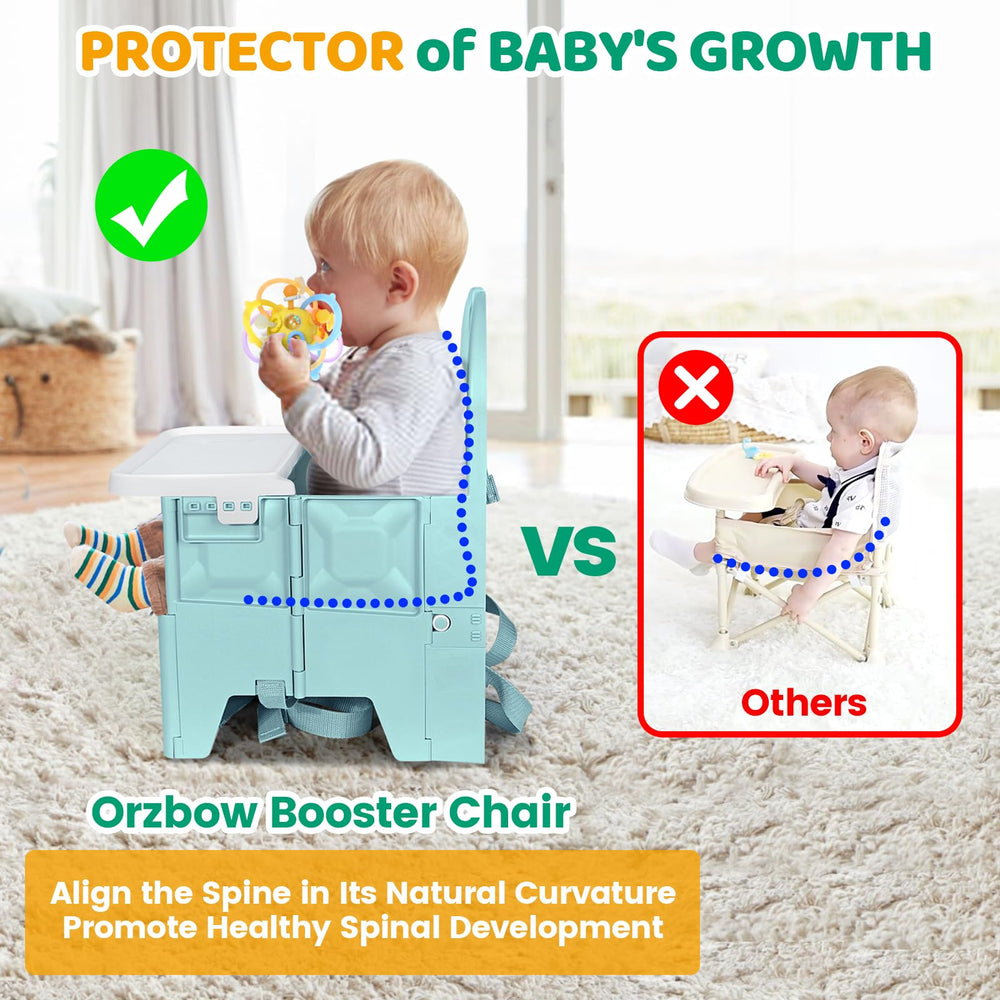 PROTECTOR of BABY'S GROWTH

VS

Others

Orzbow Booster Chair

Align the Spine in Its Natural Curvature
Promote Healthy Spinal Development